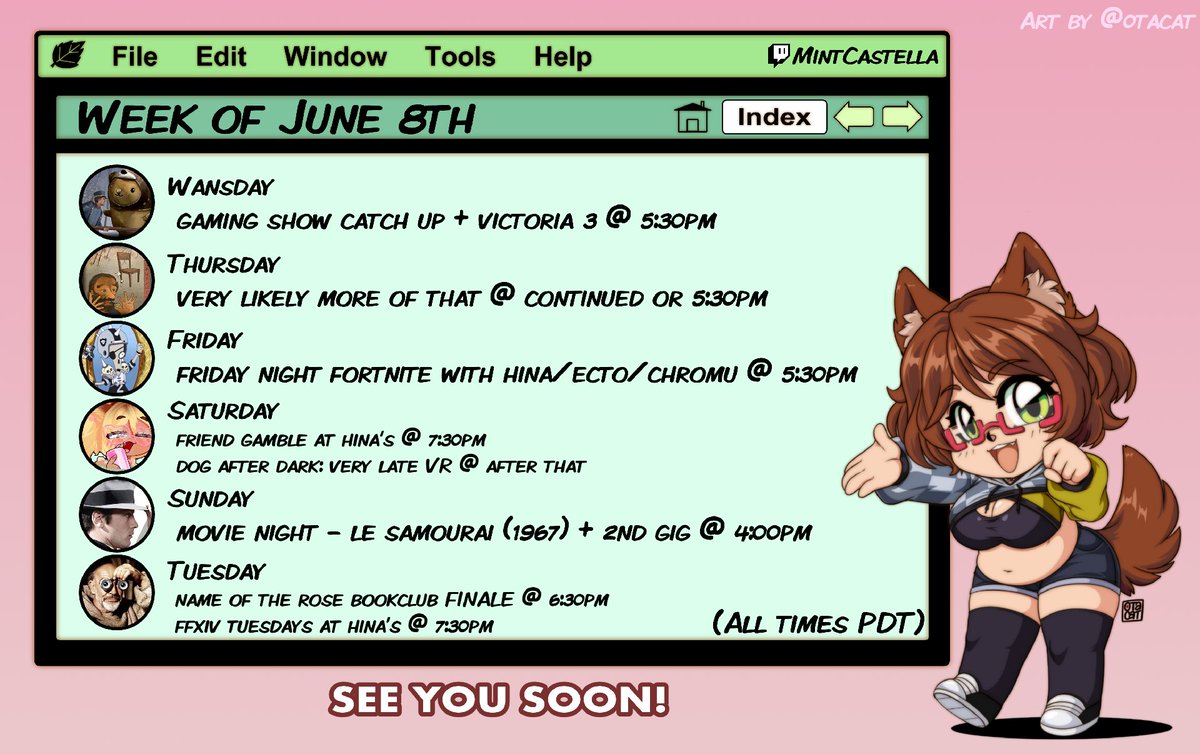 Art by @otacat

File Edit Window Tools Help

MintCastella

Week of June 8th

Index

Wansday
gaming show catch up + victoria 3 @ 5:30pm

Thursday
very likely more of that @ continued or 5:30pm

Friday
friday night fortnite with hina/ecto/chromu @ 5:30pm

Saturday
friend gamble at hina's @ 7:30pm
dog after dark: very late VR @ after that

Sunday
movie night - le samourai (1967) + 2nd gig @ 4:00pm

Tuesday
name of the rose bookclub FINALE @ 6:30pm
ffxiv tuesdays at hina's @ 7:30pm

(All times PDT)

OTA CAT

SEE YOU SOON!